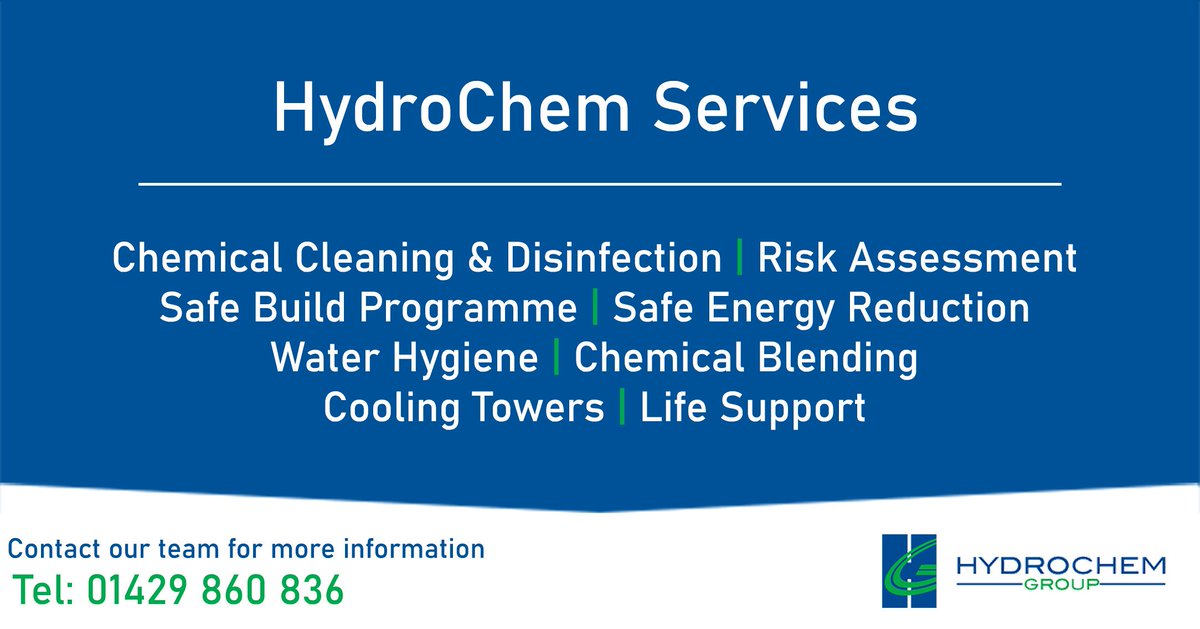 HydroChem Services

Chemical Cleaning & Disinfection | Risk Assessment
Safe Build Programme | Safe Energy Reduction
Water Hygiene | Chemical Blending
Cooling Towers | Life Support

Contact our team for more information
Tel: 01429 860 836

HYDROCHEM
GROUP